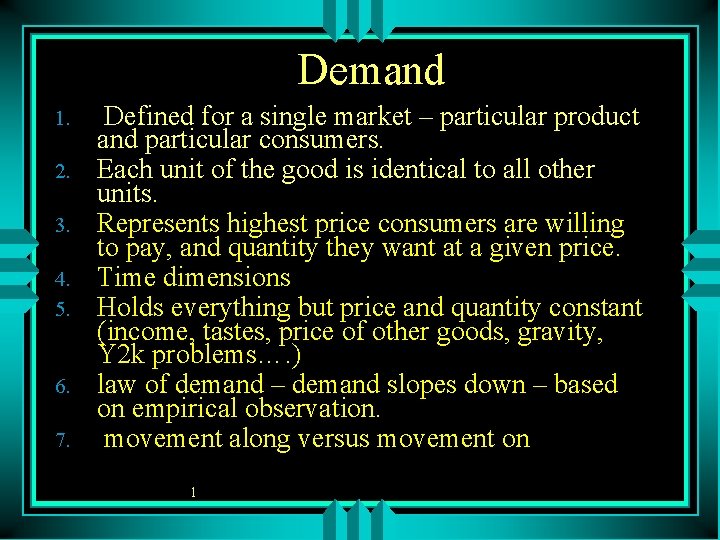 Demand

1. Defined for a single market – particular product and particular consumers.
2. Each unit of the good is identical to all other units.
3. Represents highest price consumers are willing to pay, and quantity they want at a given price.
4. Time dimensions
5. Holds everything but price and quantity constant (income, tastes, price of other goods, gravity, Y2k problems….)
6. law of demand – demand slopes down – based on empirical observation.
7. movement along versus movement on

1